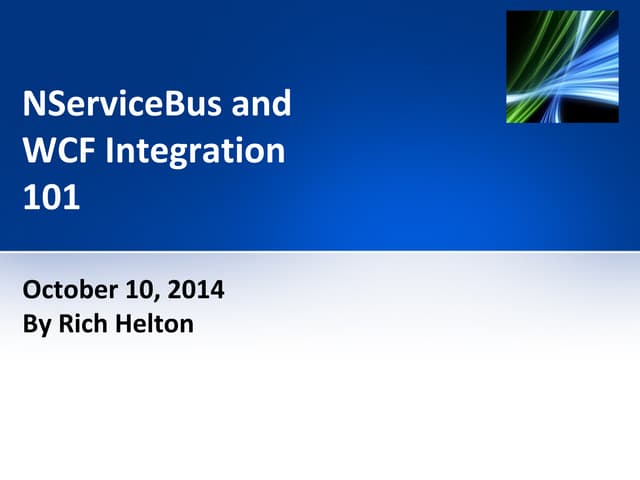 NServiceBus and WCF Integration 101

October 10, 2014
By Rich Helton